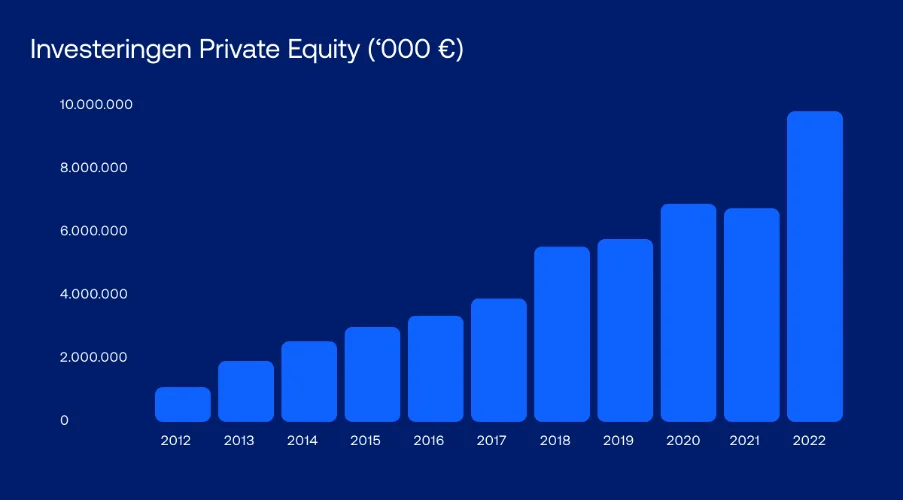 Investeringen Private Equity (‘000 €)

10.000.000
8.000.000
6.000.000
4.000.000
2.000.000
0

2012 2013 2014 2015 2016 2017 2018 2019 2020 2021 2022